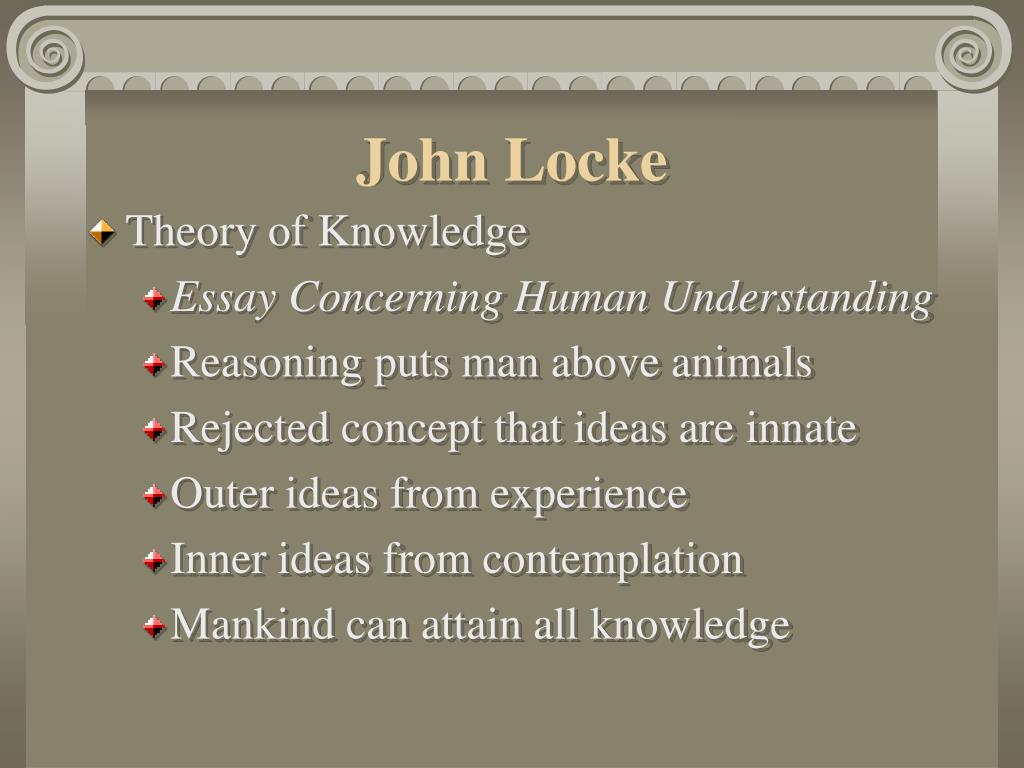 John Locke

Theory of Knowledge

Essay Concerning Human Understanding

Reasoning puts man above animals

Rejected concept that ideas are innate

Outer ideas from experience

Inner ideas from contemplation

Mankind can attain all knowledge